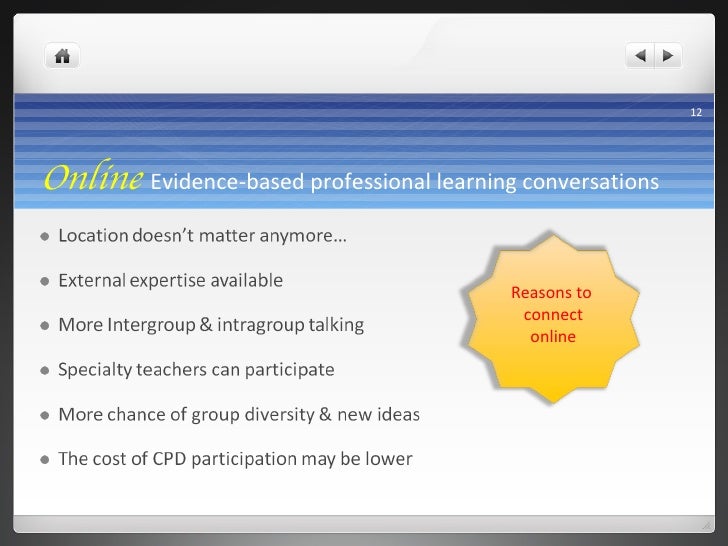 12

Online Evidence-based professional learning conversations

- Location doesn't matter anymore…
- External expertise available
- More Intergroup & intragroup talking
- Specialty teachers can participate
- More chance of group diversity & new ideas
- The cost of CPD participation may be lower

Reasons to connect online